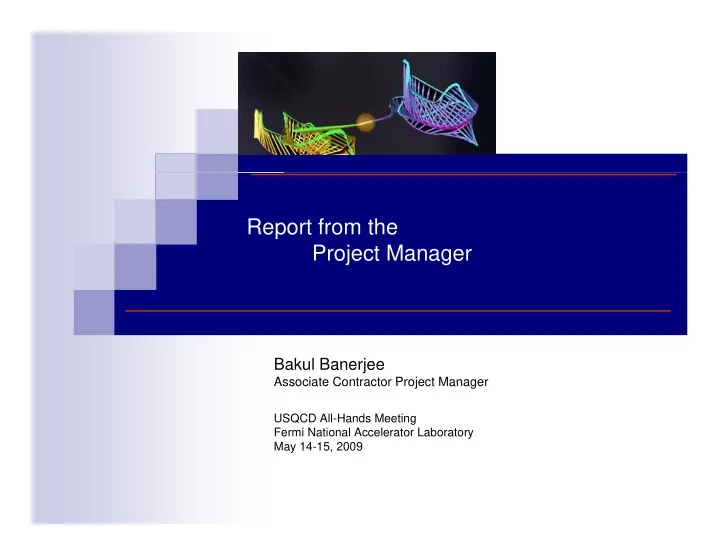 Report from the
Project Manager

Bakul Banerjee
Associate Contractor Project Manager

USQCD All-Hands Meeting
Fermi National Accelerator Laboratory
May 14-15, 2009